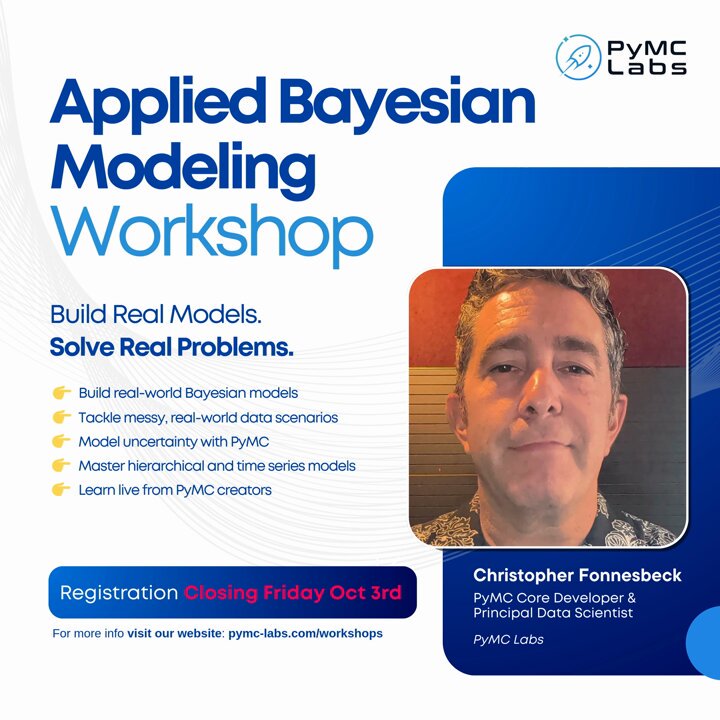 PyMC Labs

Applied Bayesian Modeling Workshop

Build Real Models.
Solve Real Problems.

👉 Build real-world Bayesian models
👉 Tackle messy, real-world data scenarios
👉 Model uncertainty with PyMC
👉 Master hierarchical and time series models
👉 Learn live from PyMC creators

Registration Closing Friday Oct 3rd

For more info visit our website: pymc-labs.com/workshops

Christopher Fonnesbeck
PyMC Core Developer & Principal Data Scientist
PyMC Labs